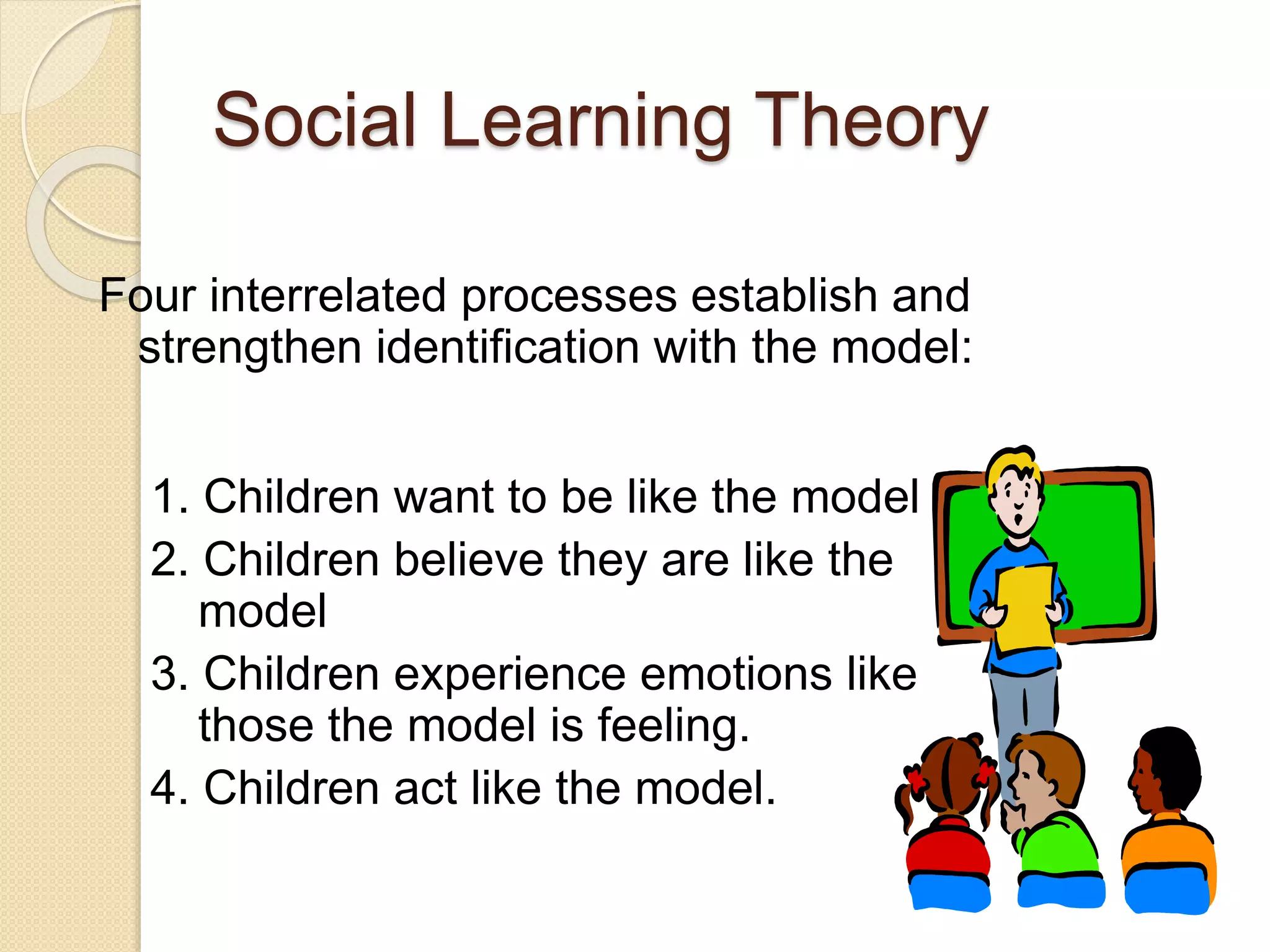 Social Learning Theory

Four interrelated processes establish and strengthen identification with the model:

1. Children want to be like the model
2. Children believe they are like the model
3. Children experience emotions like those the model is feeling.
4. Children act like the model.